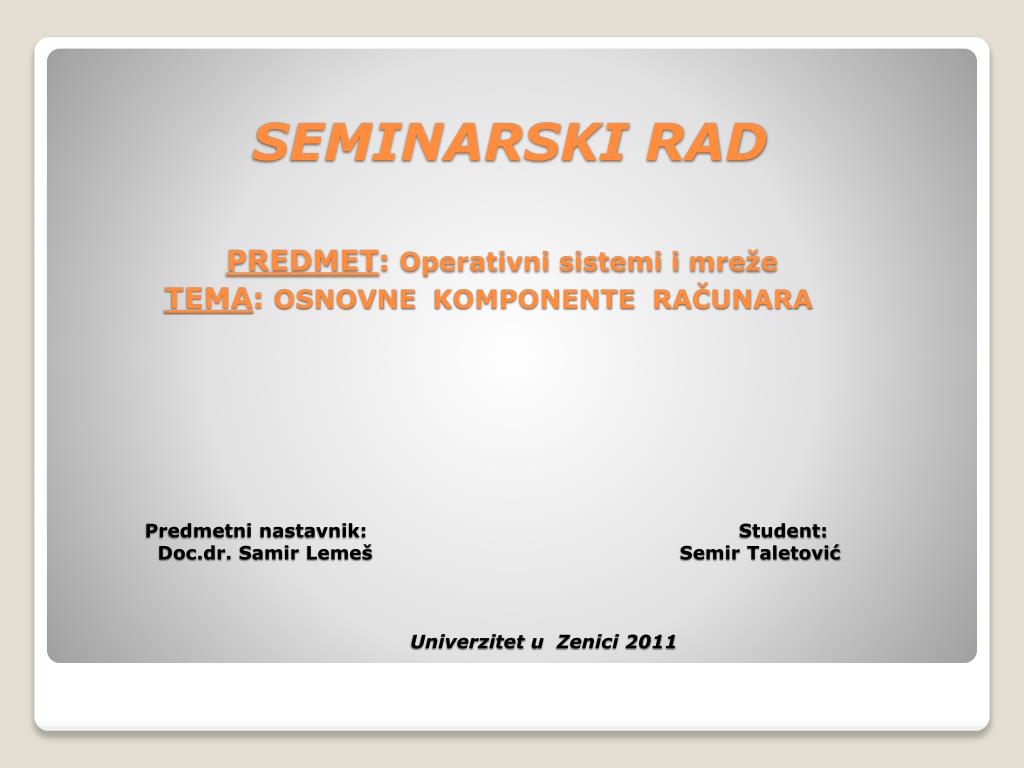 SEMINARSKI RAD

PREDMET: Operativni sistemi i mreže
TEMA: OSNOVNE KOMPONENTE RAČUNARA

Predmetni nastavnik:
Doc.dr. Samir Lemeš

Student:
Semir Taletović

Univerzitet u Zenici 2011